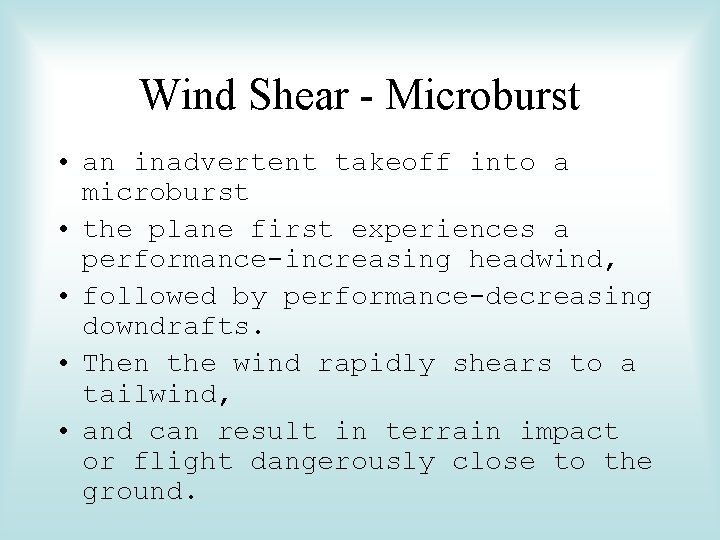 Wind Shear - Microburst

• an inadvertent takeoff into a microburst
• the plane first experiences a performance-increasing headwind,
• followed by performance-decreasing downdrafts.
• Then the wind rapidly shears to a tailwind,
• and can result in terrain impact or flight dangerously close to the ground.